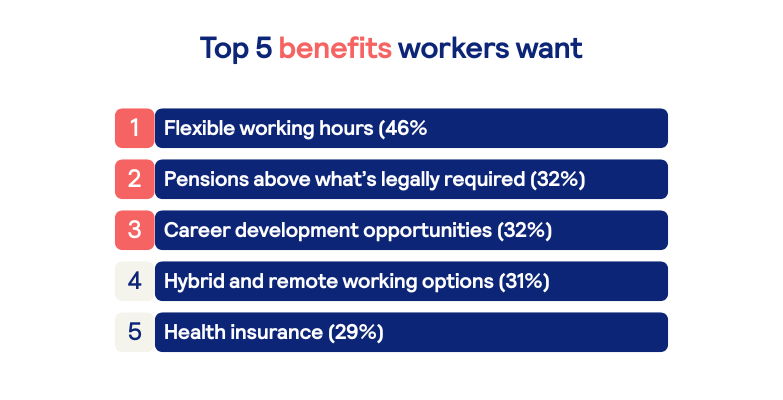 Top 5 benefits workers want

1 Flexible working hours (46%

2 Pensions above what's legally required (32%)

3 Career development opportunities (32%)

4 Hybrid and remote working options (31%)

5 Health insurance (29%)